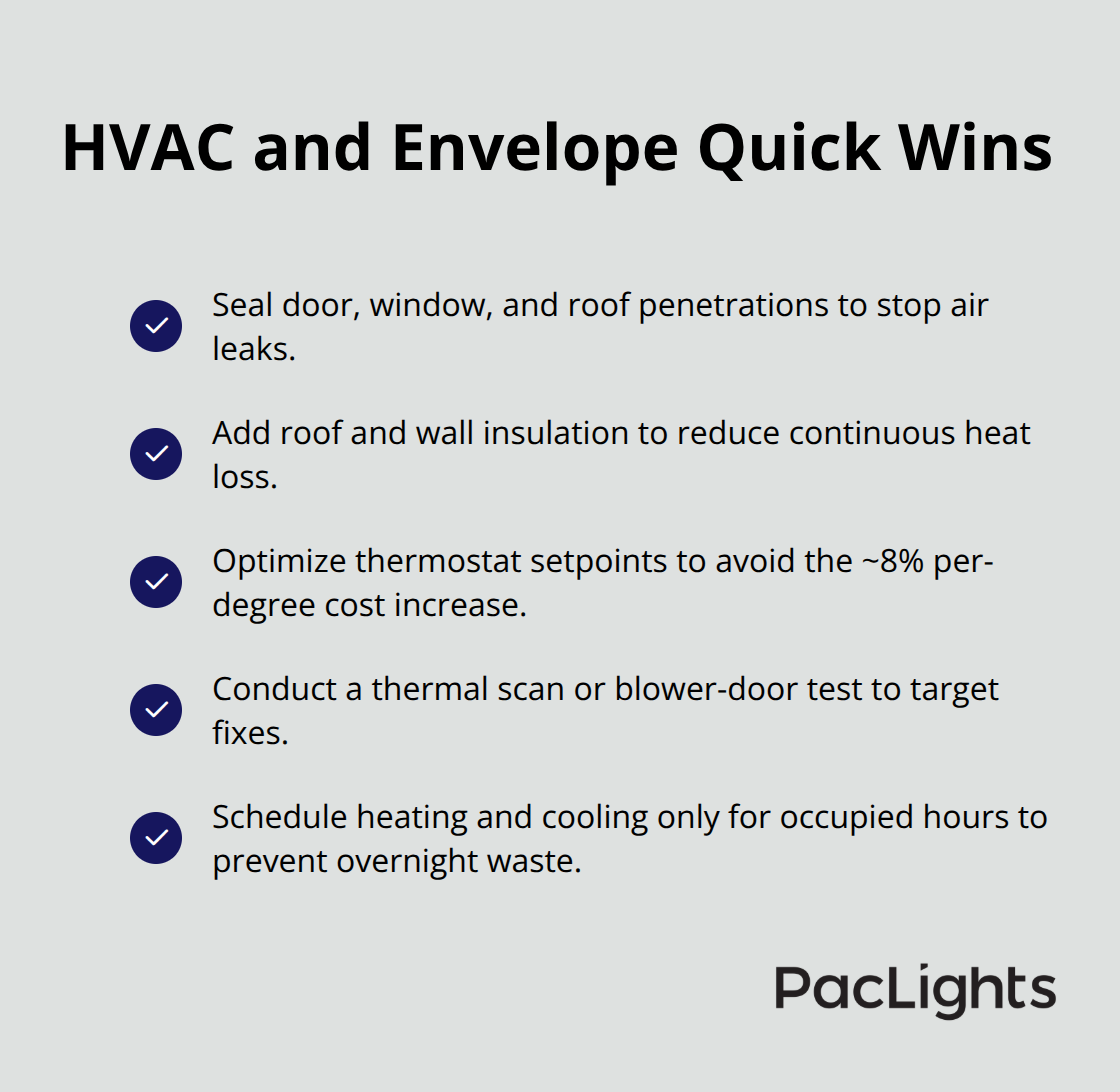 HVAC and Envelope Quick Wins

Seal door, window, and roof penetrations to stop air leaks.

Add roof and wall insulation to reduce continuous heat loss.

Optimize thermostat setpoints to avoid the ~8% per-degree cost increase.

Conduct a thermal scan or blower-door test to target fixes.

Schedule heating and cooling only for occupied hours to prevent overnight waste.

PacLights